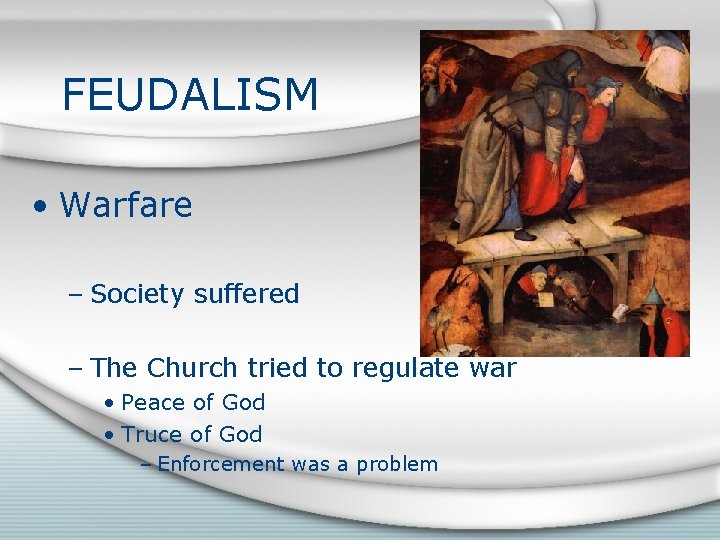 FEUDALISM

• Warfare

– Society suffered

– The Church tried to regulate war

• Peace of God

• Truce of God

– Enforcement was a problem